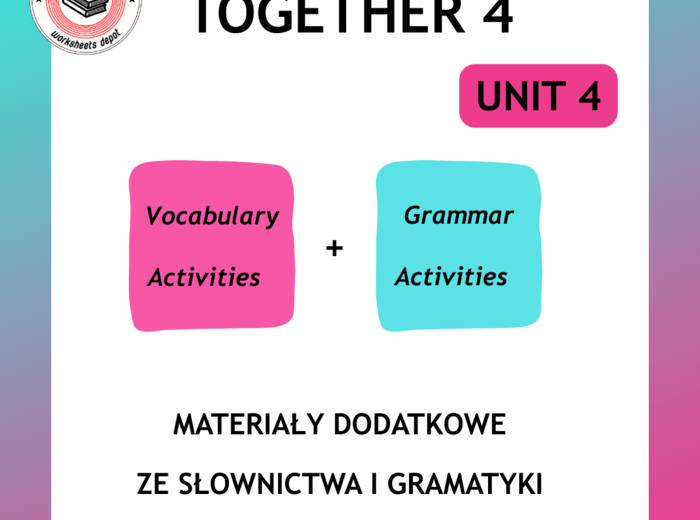 worksheets depot

TOGETHER 4

UNIT 4

Vocabulary Activities

+

Grammar Activities

MATERIAŁY DODATKOWE

ZE SŁOWNICTWA I GRAMATYKI